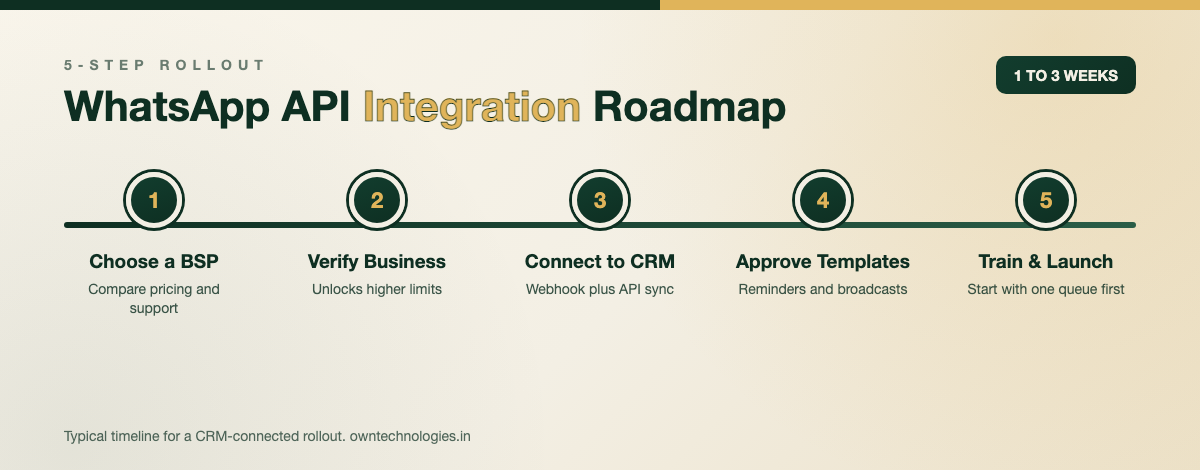 5-STEP ROLLOUT

WhatsApp API Integration Roadmap

1 TO 3 WEEKS

1
Choose a BSP
Compare pricing and support

2
Verify Business
Unlocks higher limits

3
Connect to CRM
Webhook plus API sync

4
Approve Templates
Reminders and broadcasts

5
Train & Launch
Start with one queue first

Typical timeline for a CRM-connected rollout. owntechnologies.in